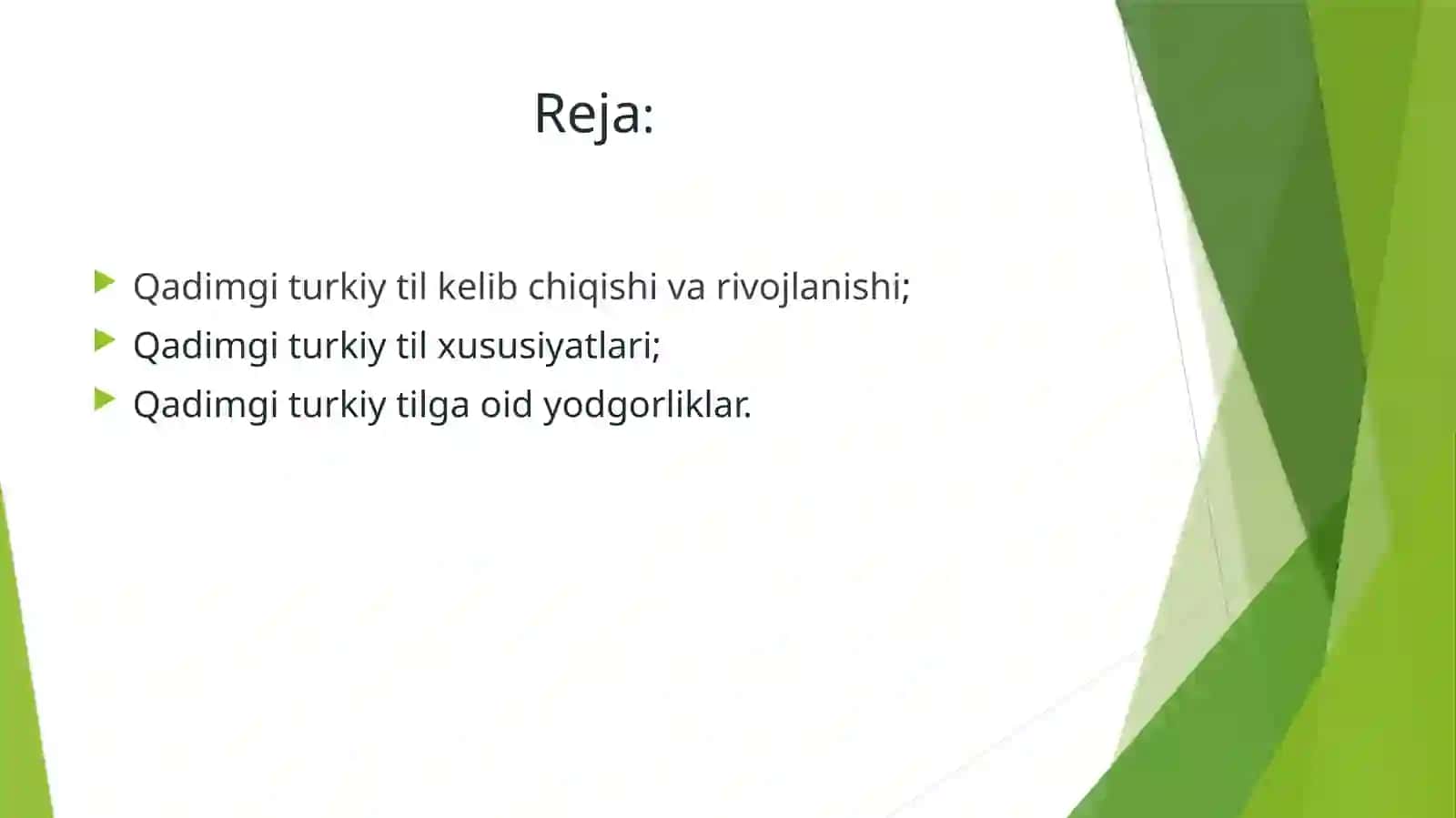 Reja:

Qadimgi turkiy til kelib chiqishi va rivojlanishi;
Qadimgi turkiy til xususiyatlari;
Qadimgi turkiy tilga oid yodgorliklar.